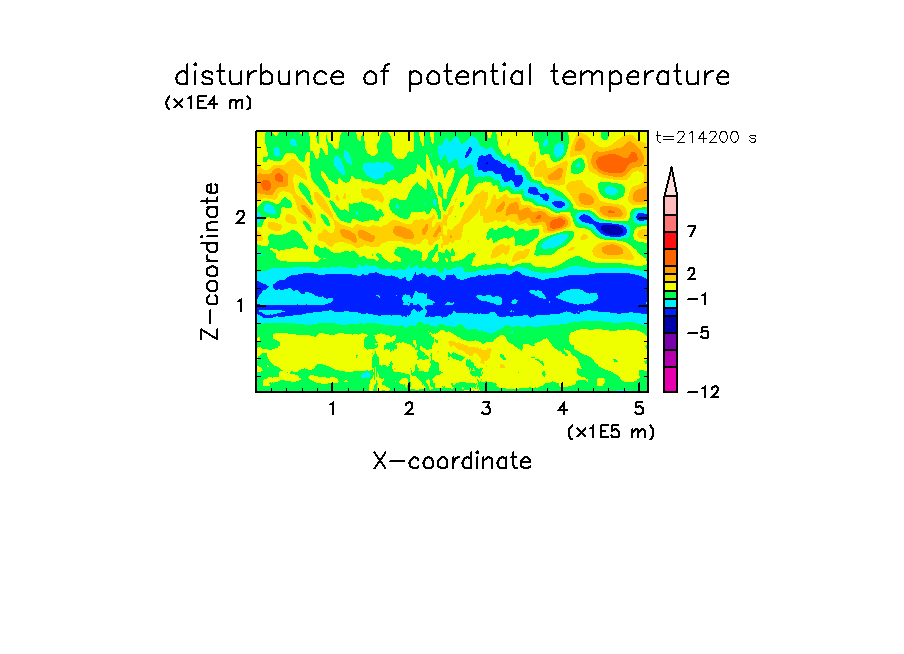 disturbunce of potential temperature

(x1E4 m)

t=214200 s

Z-coordinate

2

1

7

2

−1

−5

−12

1 2 3 4 5

(x1E5 m)

X-coordinate